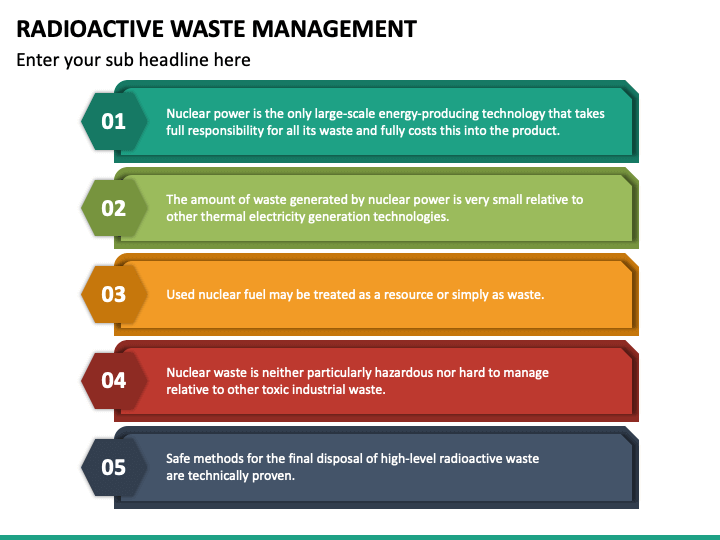 RADIOACTIVE WASTE MANAGEMENT

Enter your sub headline here

01

Nuclear power is the only large-scale energy-producing technology that takes full responsibility for all its waste and fully costs this into the product.

02

The amount of waste generated by nuclear power is very small relative to other thermal electricity generation technologies.

03

Used nuclear fuel may be treated as a resource or simply as waste.

04

Nuclear waste is neither particularly hazardous nor hard to manage relative to other toxic industrial waste.

05

Safe methods for the final disposal of high-level radioactive waste are technically proven.